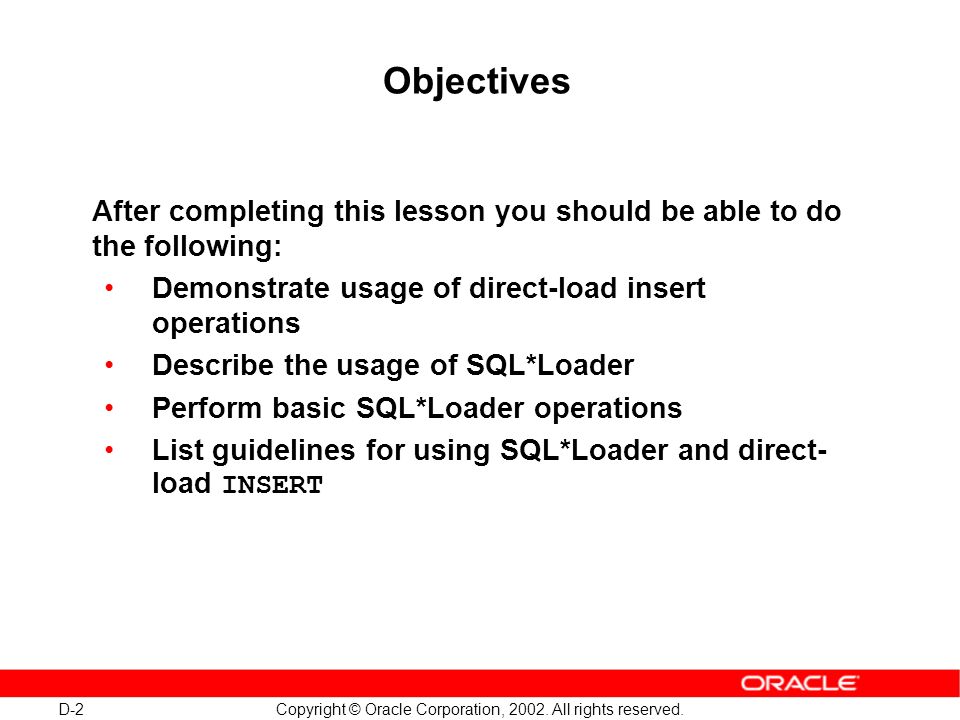 Objectives

After completing this lesson you should be able to do the following:

• Demonstrate usage of direct-load insert operations
• Describe the usage of SQL*Loader
• Perform basic SQL*Loader operations
• List guidelines for using SQL*Loader and direct-load INSERT

ORACLE

D-2

Copyright © Oracle Corporation, 2002. All rights reserved.